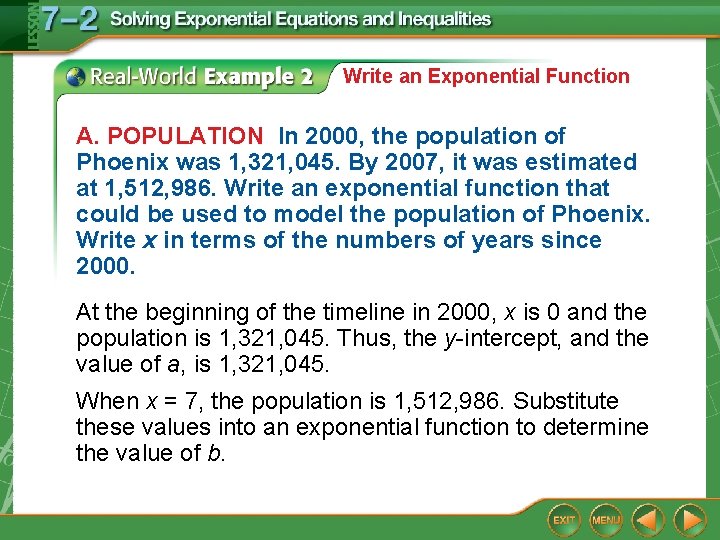 LESSON 7–2 Solving Exponential Equations and Inequalities

Real-World Example 2 Write an Exponential Function

A. POPULATION In 2000, the population of Phoenix was 1,321,045. By 2007, it was estimated at 1,512,986. Write an exponential function that could be used to model the population of Phoenix. Write $x$ in terms of the numbers of years since 2000.

At the beginning of the timeline in 2000, $x$ is 0 and the population is 1,321,045. Thus, the $y$-intercept, and the value of $a$, is 1,321,045.

When $x = 7$, the population is 1,512,986. Substitute these values into an exponential function to determine the value of $b$.

EXIT MENU